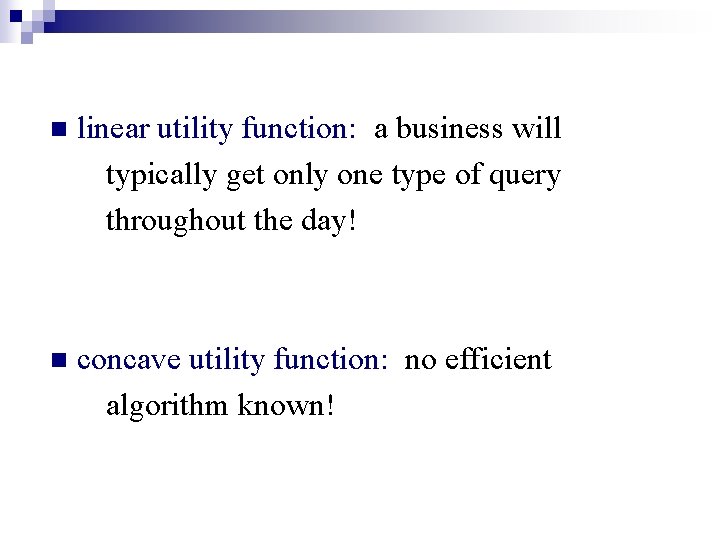 linear utility function: a business will typically get only one type of query throughout the day!

concave utility function: no efficient algorithm known!